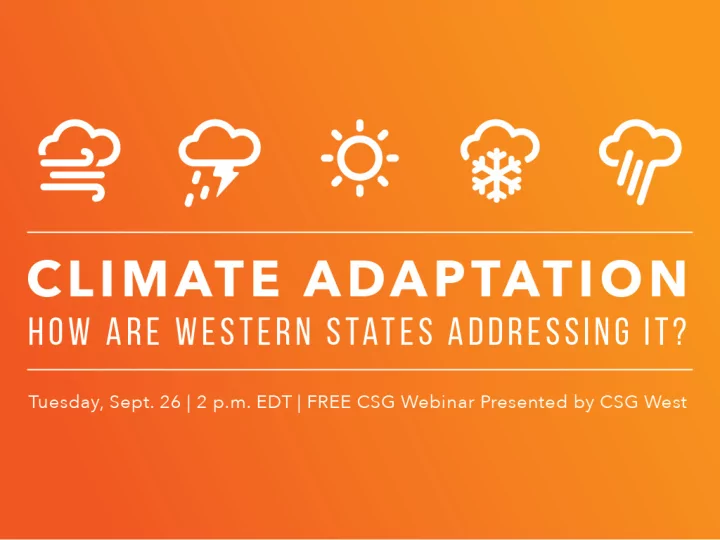 CLIMATE ADAPTATION
HOW ARE WESTERN STATES ADDRESSING IT?

Tuesday, Sept. 26 | 2 p.m. EDT | FREE CSG Webinar Presented by CSG West